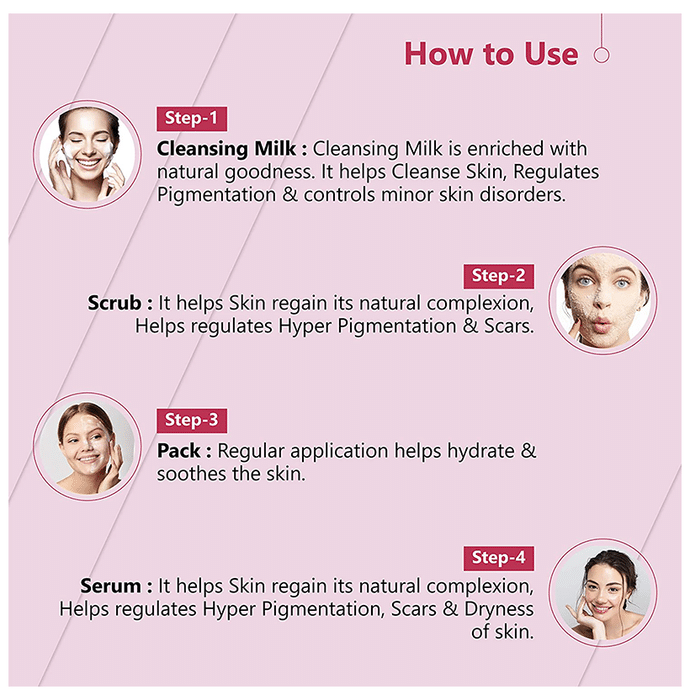 How to Use

Step-1

Cleansing Milk : Cleansing Milk is enriched with natural goodness. It helps Cleanse Skin, Regulates Pigmentation & controls minor skin disorders.

Step-2

Scrub : It helps Skin regain its natural complexion, Helps regulates Hyper Pigmentation & Scars.

Step-3

Pack : Regular application helps hydrate & soothes the skin.

Step-4

Serum : It helps Skin regain its natural complexion, Helps regulates Hyper Pigmentation, Scars & Dryness of skin.